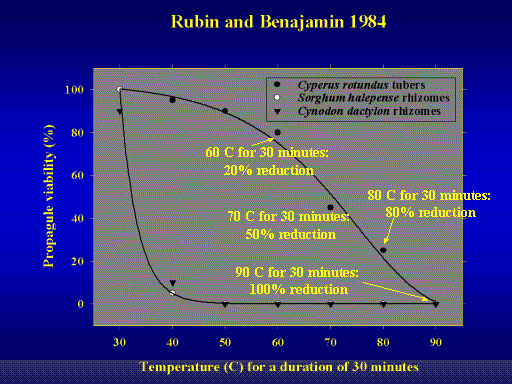 Rubin and Benajamin 1984

Cyperus rotundus tubers
Sorghum halepense rhizomes
Cynodon dactylon rhizomes

Propagule viability (%)

100
80
60
40
20
0

60 C for 30 minutes: 20% reduction

70 C for 30 minutes: 50% reduction

80 C for 30 minutes: 80% reduction

90 C for 30 minutes: 100% reduction

30 40 50 60 70 80 90

Temperature (C) for a duration of 30 minutes